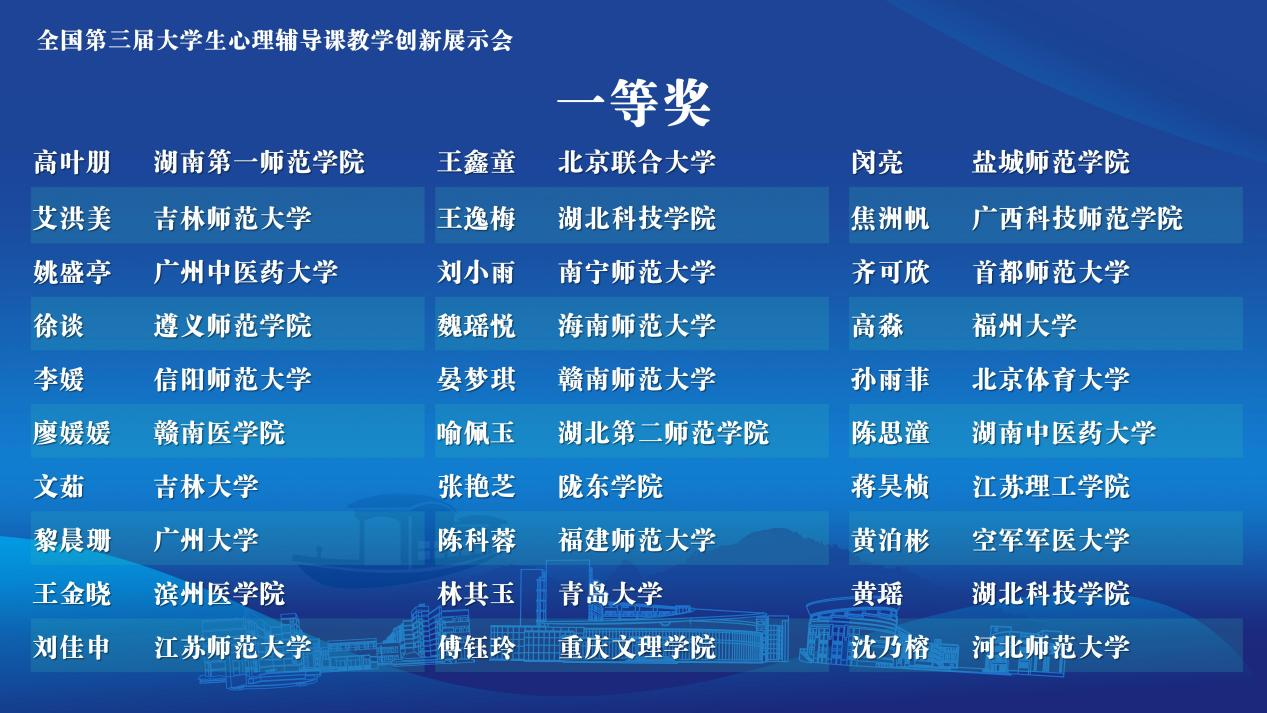 全国第三届大学生心理辅导课教学创新展示会

一等奖

高叶朋 湖南第一师范学院
艾洪美 吉林师范大学
姚盛亭 广州中医药大学
徐谈 遵义师范学院
李媛 信阳师范大学
廖媛媛 赣南医学院
文茹 吉林大学
黎晨珊 广州大学
王金晓 滨州医学院
刘佳申 江苏师范大学

王鑫童 北京联合大学
王逸梅 湖北科技学院
刘小雨 南宁师范大学
魏瑶悦 海南师范大学
晏梦琪 赣南师范大学
喻佩玉 湖北第二师范学院
张艳芝 陇东学院
陈科蓉 福建师范大学
林其玉 青岛大学
傅钰玲 重庆文理学院

闵亮 盐城师范学院
焦洲帆 广西科技师范学院
齐可欣 首都师范大学
高淼 福州大学
孙雨菲 北京体育大学
陈思潼 湖南中医药大学
蒋昊桢 江苏理工学院
黄泊彬 空军军医大学
黄瑶 湖北科技学院
沈乃榕 河北师范大学